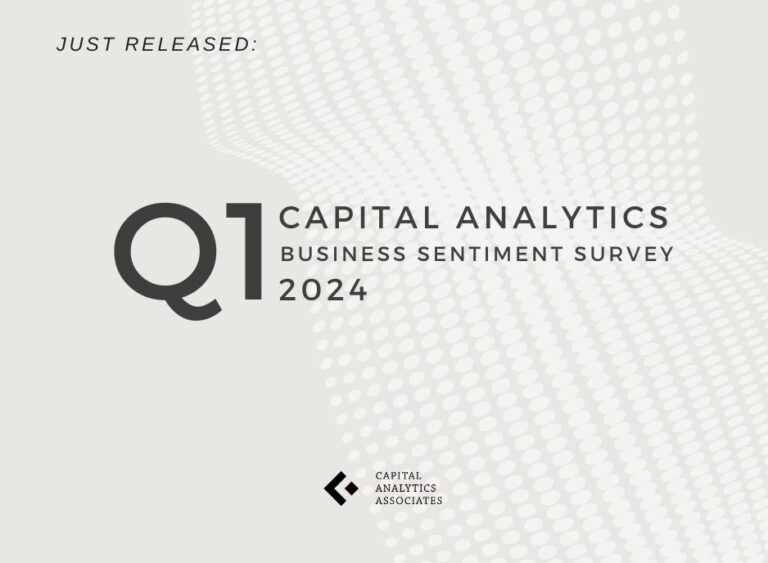 JUST RELEASED:

Q1 CAPITAL ANALYTICS
BUSINESS SENTIMENT SURVEY
2024

CAPITAL
ANALYTICS
ASSOCIATES